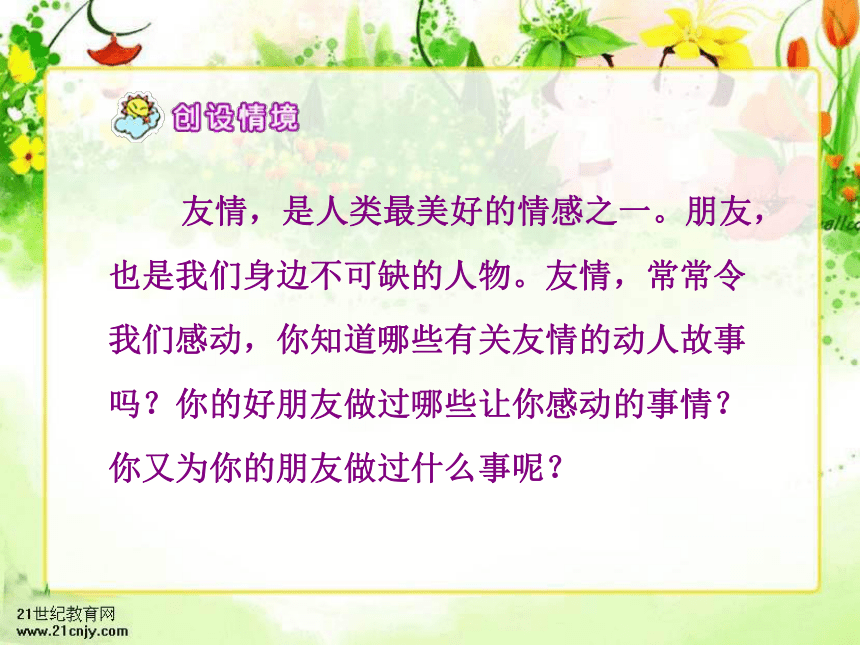 创设情境

友情，是人类最美好的情感之一。朋友，也是我们身边不可缺的人物。友情，常常令我们感动，你知道哪些有关友情的动人故事吗？你的好朋友做过哪些让你感动的事情？你又为你的朋友做过什么事呢？

21世纪教育网
www.21cnjy.com